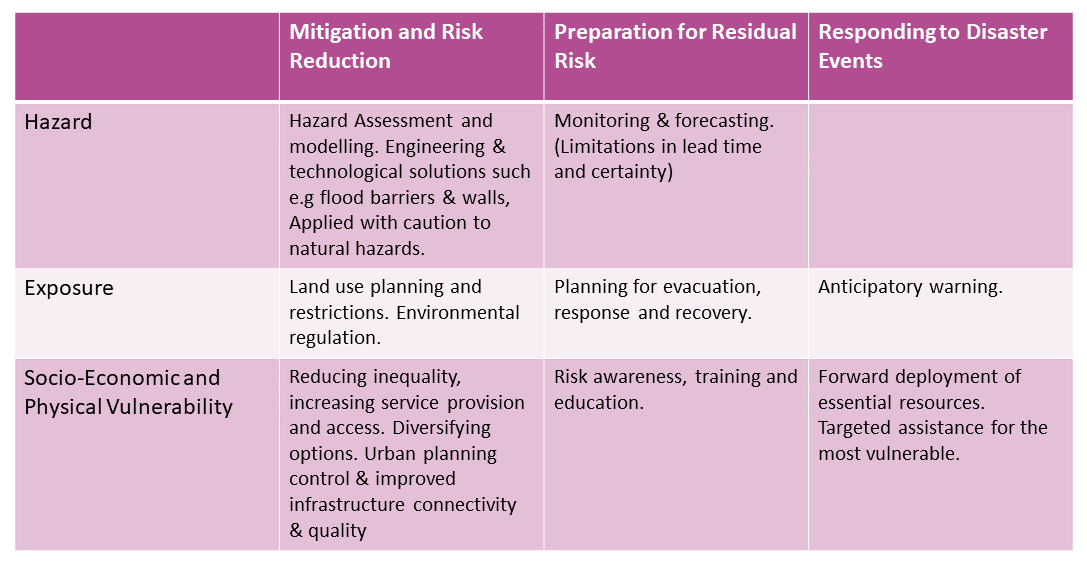 | | Mitigation and Risk Reduction | Preparation for Residual Risk | Responding to Disaster Events |
|---|---|---|---|
| Hazard | Hazard Assessment and modelling. Engineering & technological solutions such e.g flood barriers & walls, Applied with caution to natural hazards. | Monitoring & forecasting. (Limitations in lead time and certainty) | |
| Exposure | Land use planning and restrictions. Environmental regulation. | Planning for evacuation, response and recovery. | Anticipatory warning. |
| Socio-Economic and Physical Vulnerability | Reducing inequality, increasing service provision and access. Diversifying options. Urban planning control & improved infrastructure connectivity & quality | Risk awareness, training and education. | Forward deployment of essential resources. Targeted assistance for the most vulnerable. |